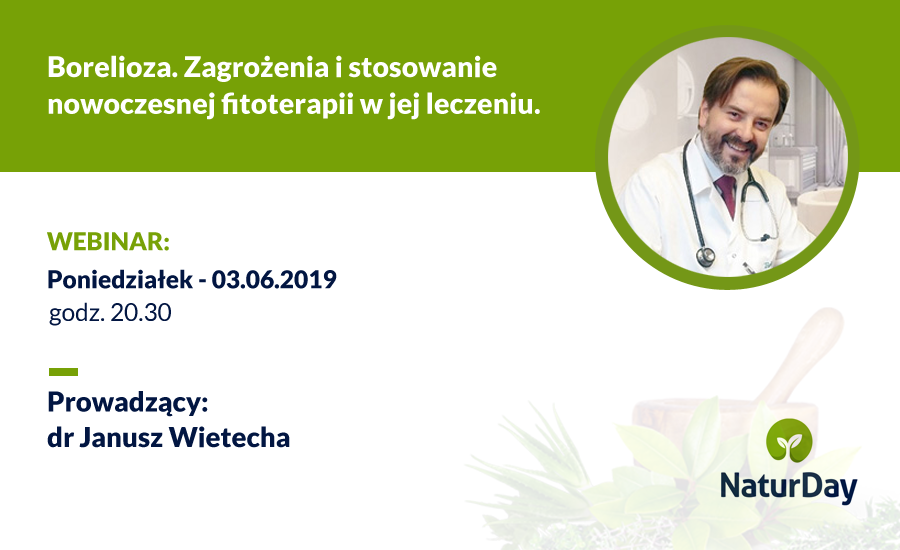 Borelioza. Zagrożenia i stosowanie nowoczesnej fitoterapii w jej leczeniu.

WEBINAR:
Poniedziałek - 03.06.2019
godz. 20.30

Prowadzący:
dr Janusz Wietecha

NaturDay